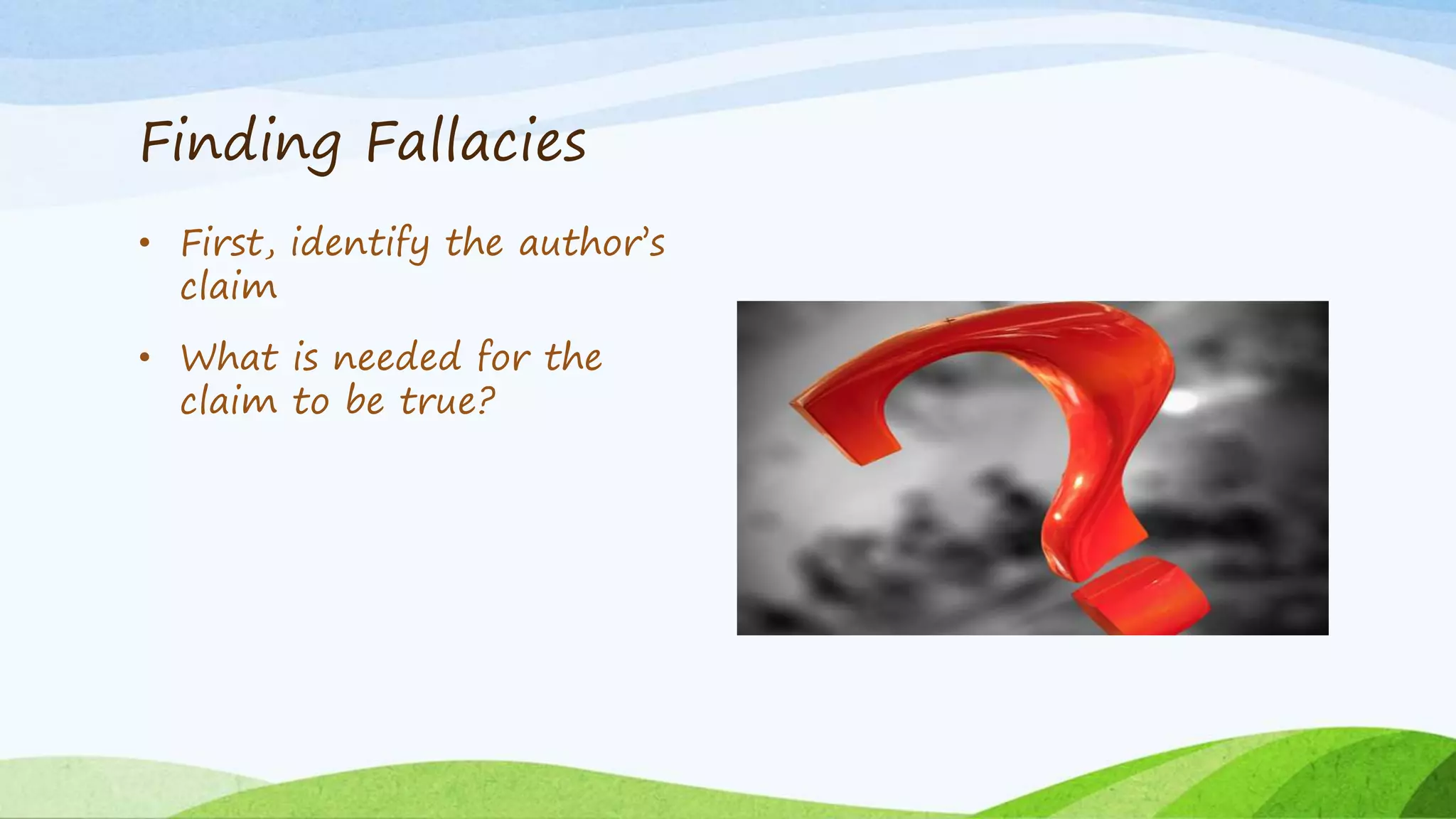 Finding Fallacies

• First, identify the author's claim

• What is needed for the claim to be true?